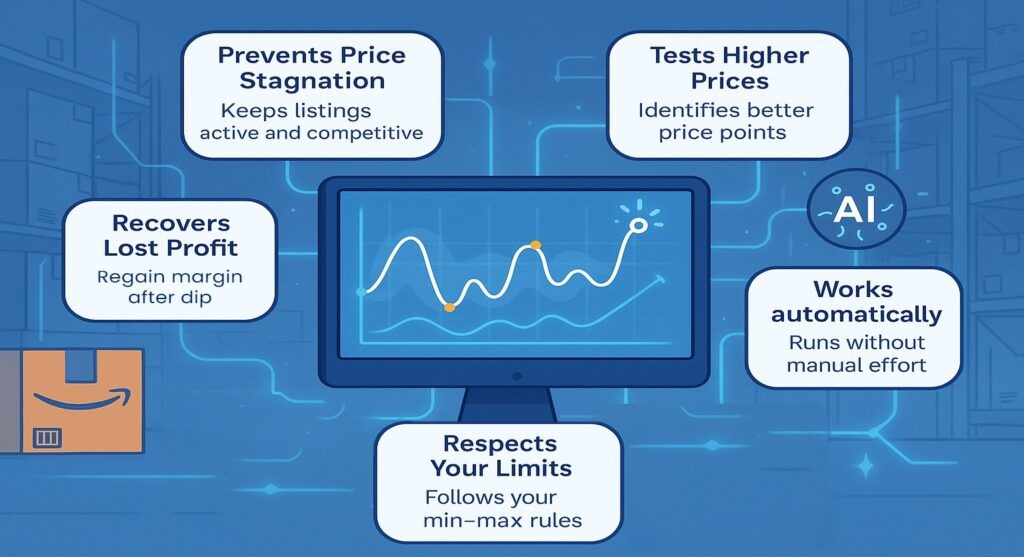 Prevents Price Stagnation
Keeps listings active and competitive

Tests Higher Prices
Identifies better price points

Recovers Lost Profit
Regain margin after dip

AI

Works automatically
Runs without manual effort

Respects Your Limits
Follows your min–max rules